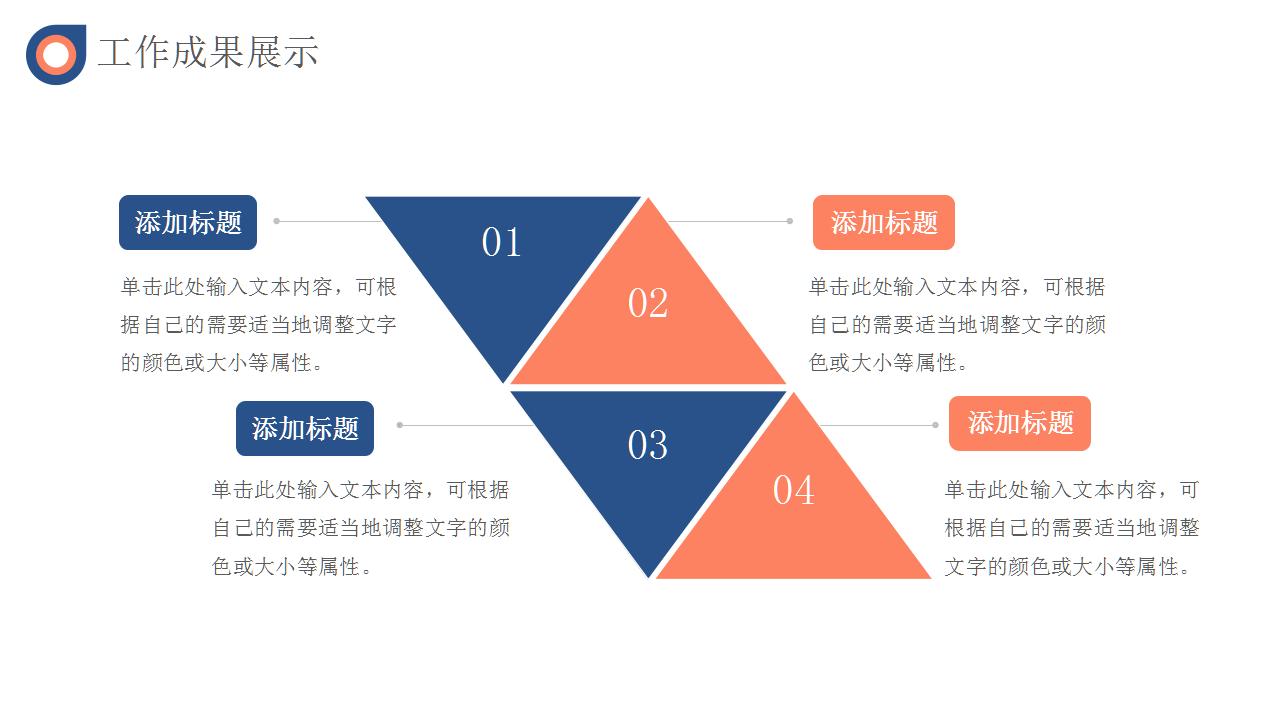 工作成果展示

添加标题

单击此处输入文本内容，可根据自己的需要适当地调整文字的颜色或大小等属性。

01

02

添加标题

单击此处输入文本内容，可根据自己的需要适当地调整文字的颜色或大小等属性。

添加标题

单击此处输入文本内容，可根据自己的需要适当地调整文字的颜色或大小等属性。

03

04

添加标题

单击此处输入文本内容，可根据自己的需要适当地调整文字的颜色或大小等属性。